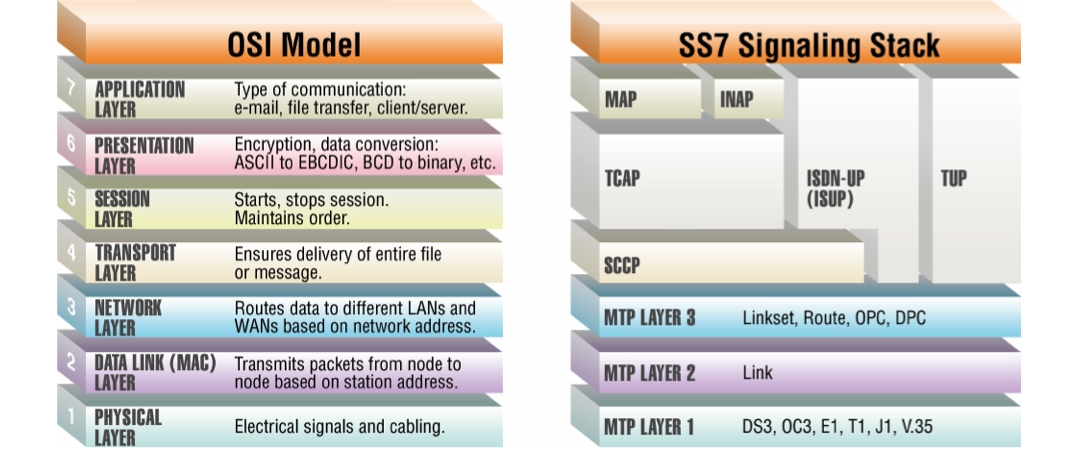 OSI Model

7 APPLICATION LAYER Type of communication: e-mail, file transfer, client/server.

6 PRESENTATION LAYER Encryption, data conversion: ASCII to EBCDIC, BCD to binary, etc.

5 SESSION LAYER Starts, stops session. Maintains order.

4 TRANSPORT LAYER Ensures delivery of entire file or message.

3 NETWORK LAYER Routes data to different LANs and WANs based on network address.

2 DATA LINK (MAC) LAYER Transmits packets from node to node based on station address.

1 PHYSICAL LAYER Electrical signals and cabling.

SS7 Signaling Stack

MAP

INAP

TCAP

ISDN-UP (ISUP)

TUP

SCCP

MTP LAYER 3 Linkset, Route, OPC, DPC

MTP LAYER 2 Link

MTP LAYER 1 DS3, OC3, E1, T1, J1, V.35